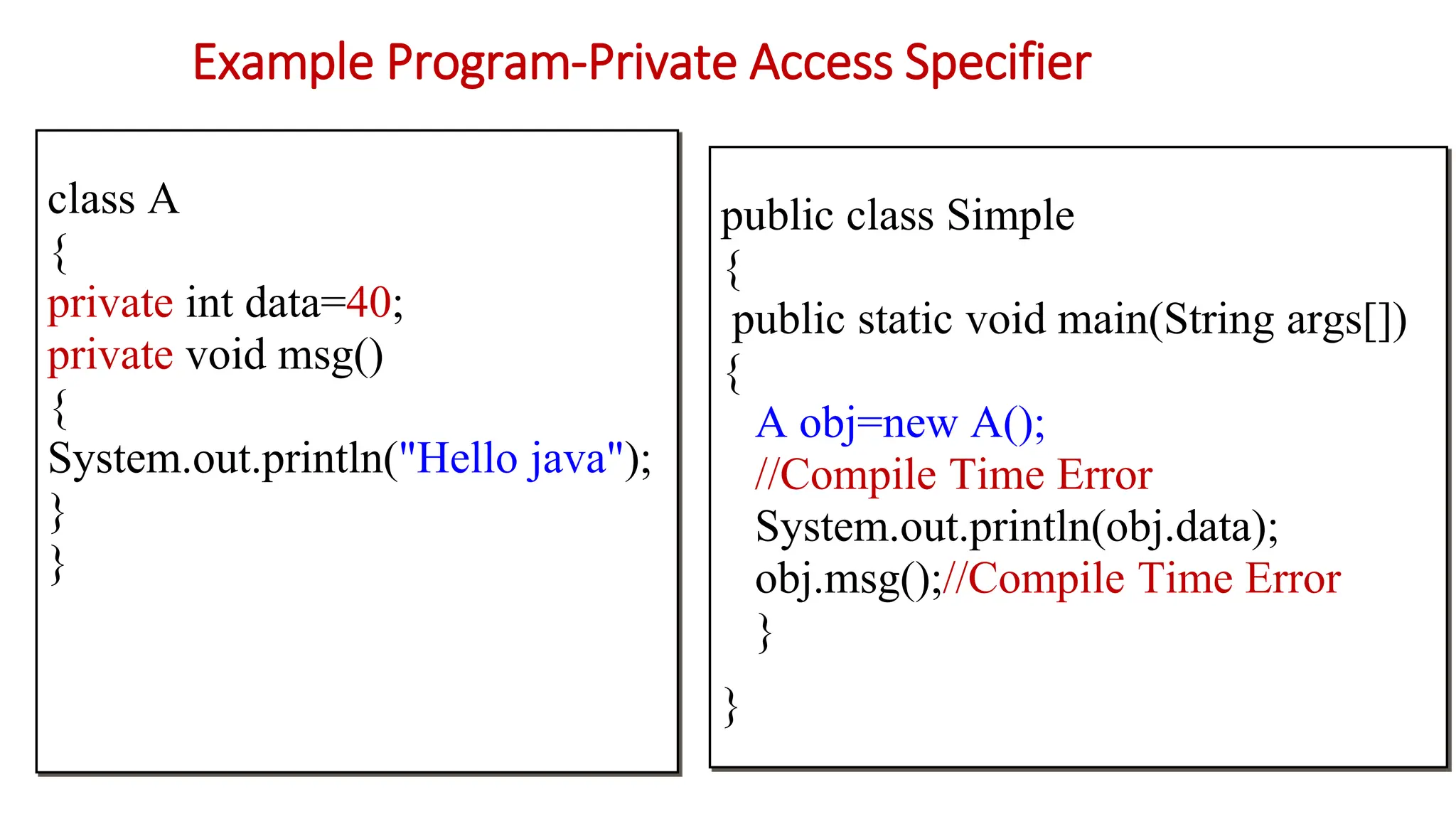 Example Program-Private Access Specifier

class A
{
private int data=40;
private void msg()
{
System.out.println("Hello java");
}
}

public class Simple
{
public static void main(String args[])
{
A obj=new A();
//Compile Time Error
System.out.println(obj.data);
obj.msg();//Compile Time Error
}
}